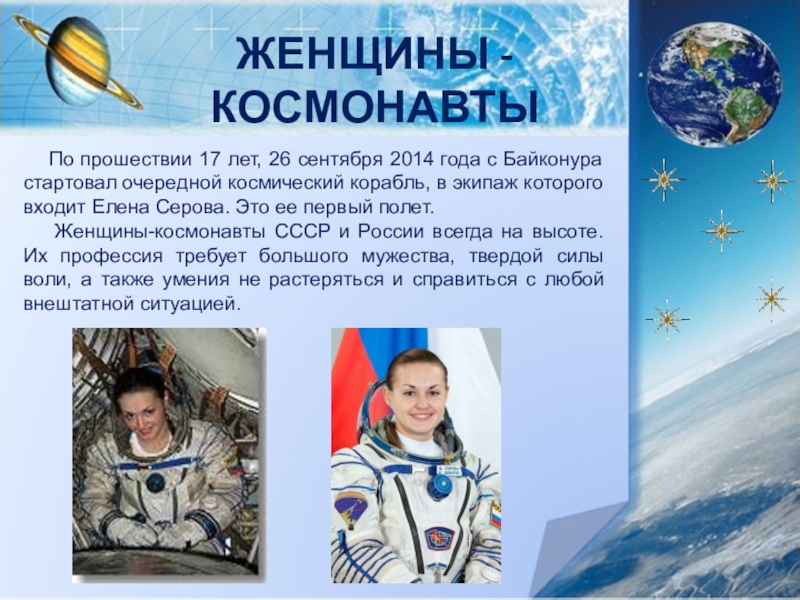 ЖЕНЩИНЫ - КОСМОНАВТЫ

По прошествии 17 лет, 26 сентября 2014 года с Байконура стартовал очередной космический корабль, в экипаж которого входит Елена Серова. Это ее первый полет.

Женщины-космонавты СССР и России всегда на высоте. Их профессия требует большого мужества, твердой силы воли, а также умения не растеряться и справиться с любой внештатной ситуацией.